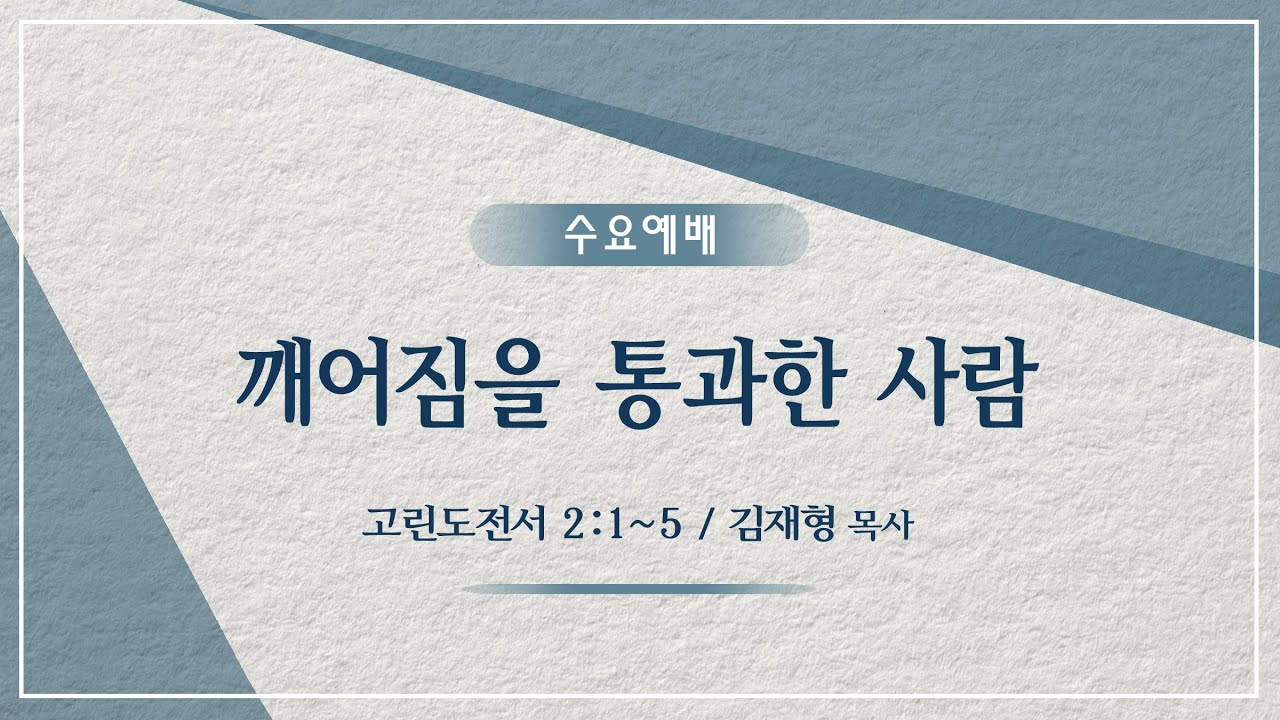 수요예배

깨어짐을 통과한 사람

고린도전서 2:1~5 / 김재형 목사